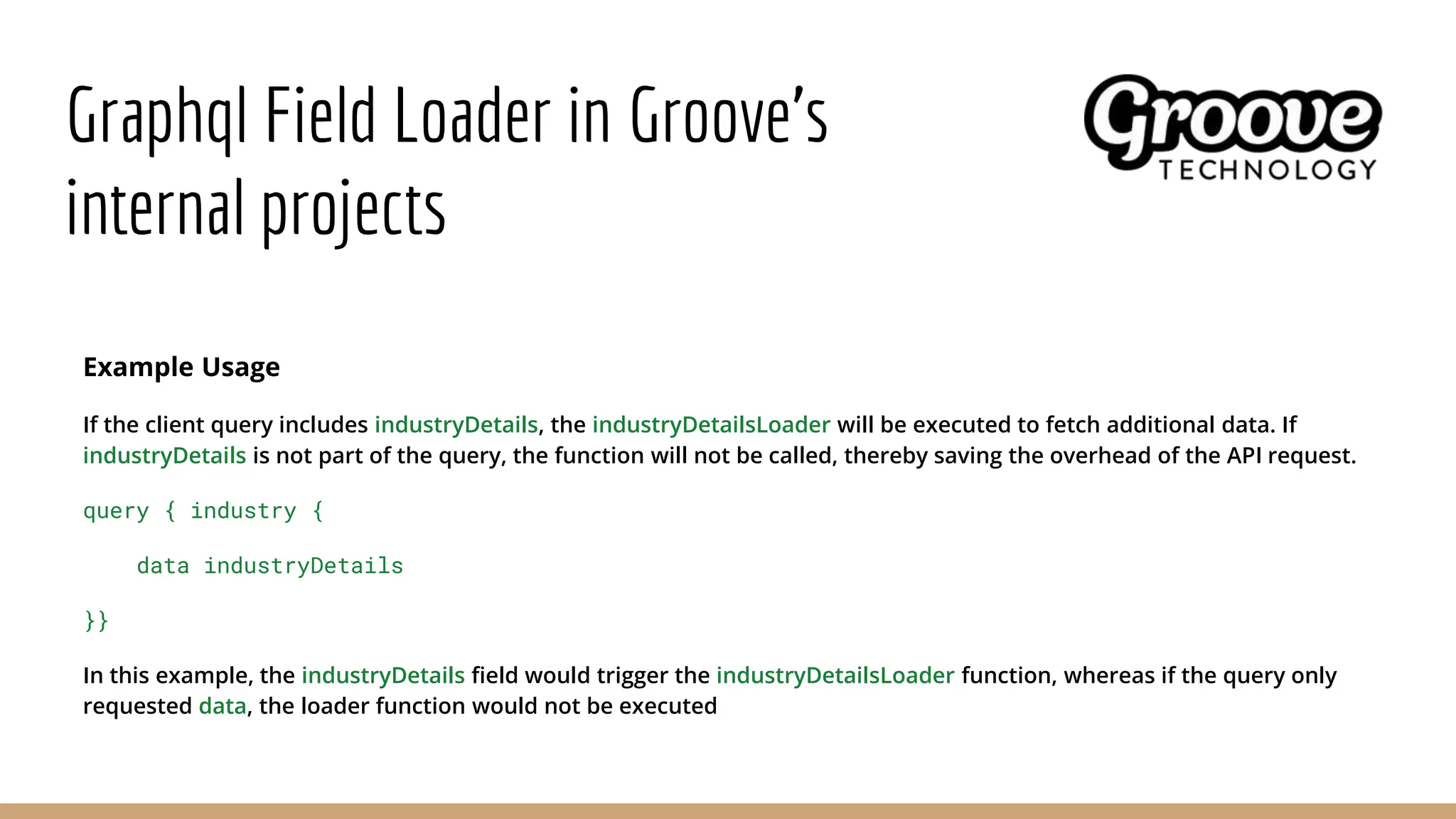 Graphql Field Loader in Groove's internal projects

Groove
TECHNOLOGY

Example Usage

If the client query includes industryDetails, the industryDetailsLoader will be executed to fetch additional data. If industryDetails is not part of the query, the function will not be called, thereby saving the overhead of the API request.

query { industry {

    data industryDetails

}}

In this example, the industryDetails field would trigger the industryDetailsLoader function, whereas if the query only requested data, the loader function would not be executed